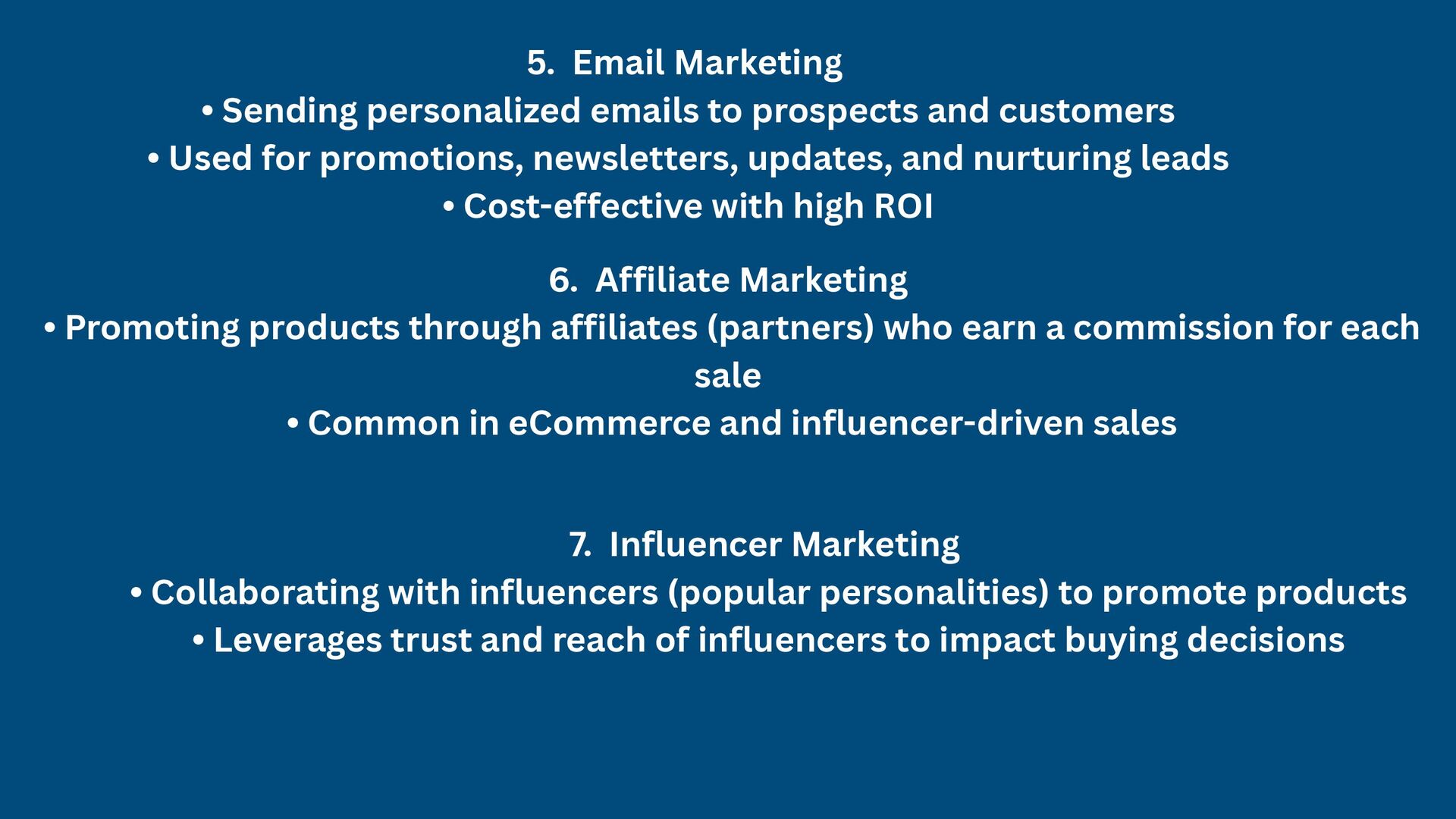 5. Email Marketing
• Sending personalized emails to prospects and customers
• Used for promotions, newsletters, updates, and nurturing leads
• Cost-effective with high ROI

6. Affiliate Marketing
• Promoting products through affiliates (partners) who earn a commission for each sale
• Common in eCommerce and influencer-driven sales

7. Influencer Marketing
• Collaborating with influencers (popular personalities) to promote products
• Leverages trust and reach of influencers to impact buying decisions